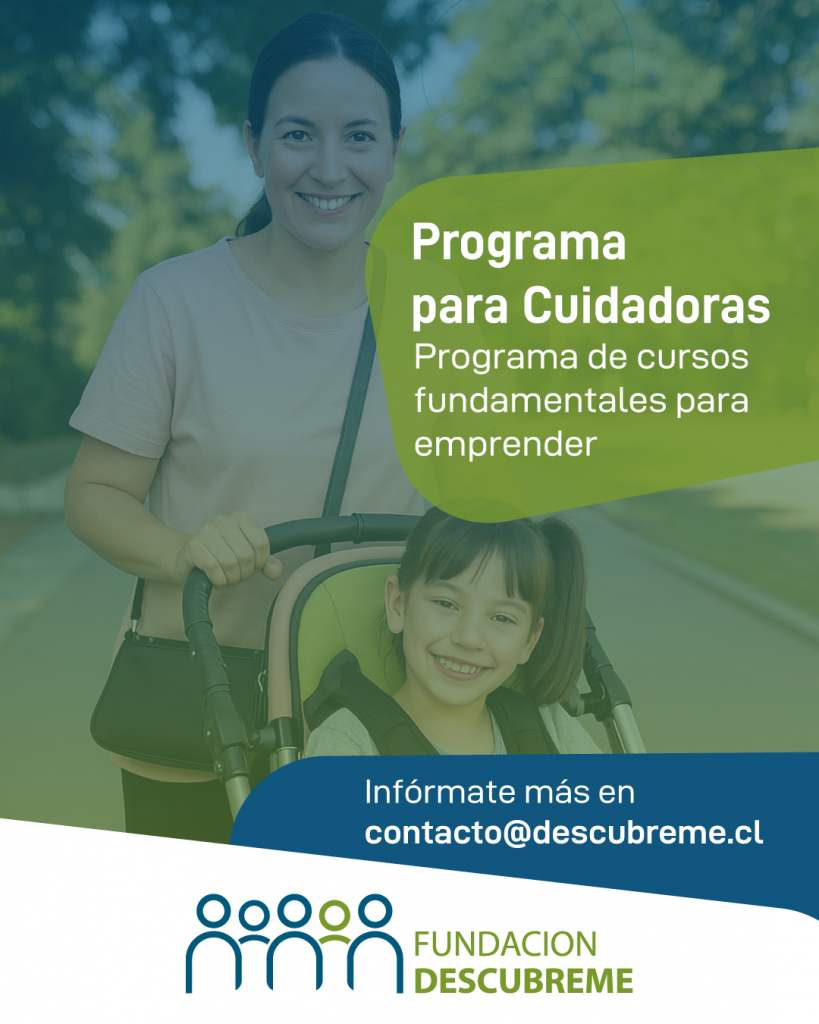 Programa para Cuidadoras

Programa de cursos fundamentales para emprender

Infórmate más en
contacto@descubreme.cl

FUNDACION
DESCUBREME